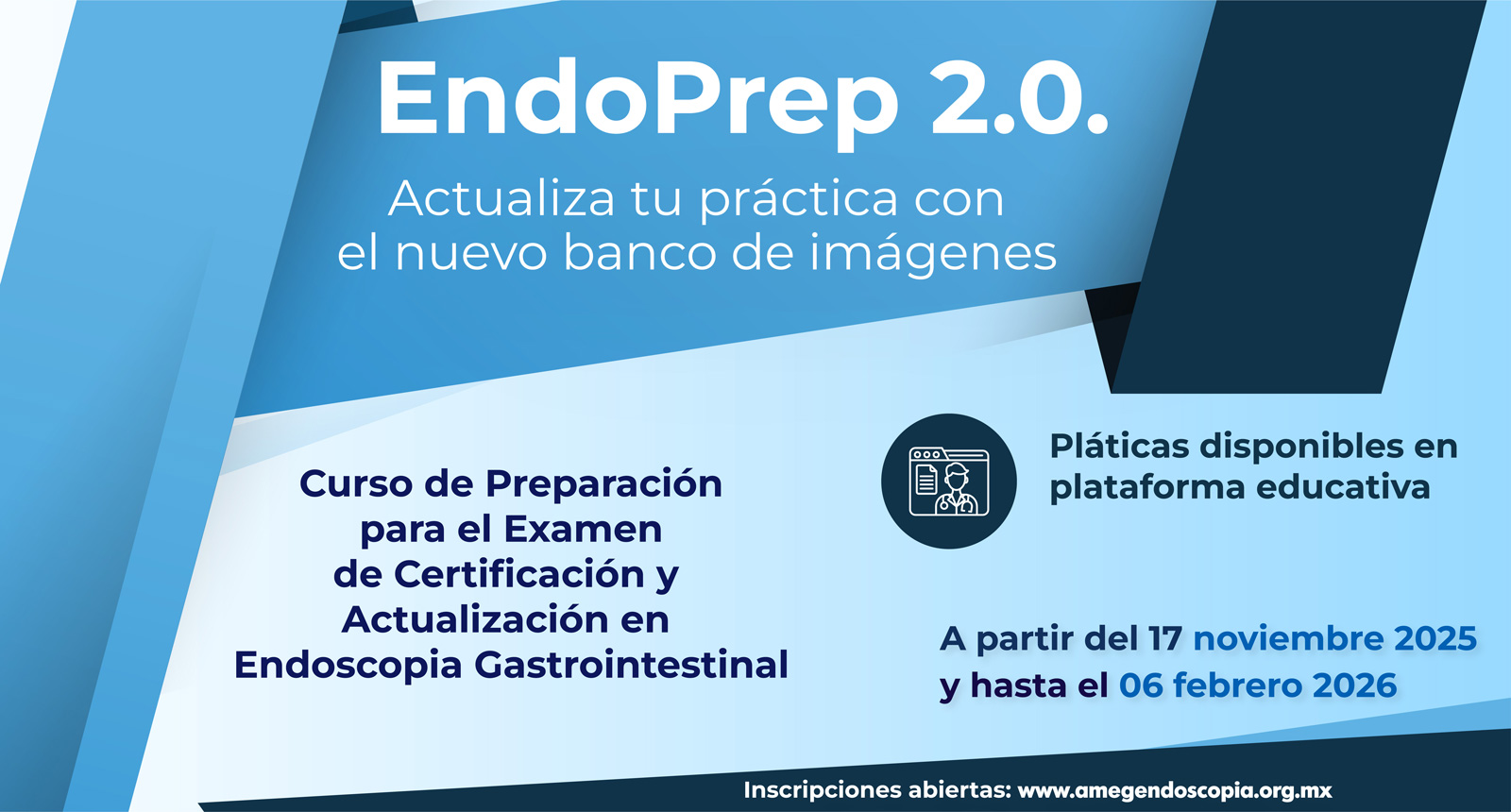 EndoPrep 2.0.

Actualiza tu práctica con el nuevo banco de imágenes

Curso de Preparación para el Examen de Certificación y Actualización en Endoscopia Gastrointestinal

Pláticas disponibles en plataforma educativa

A partir del 17 noviembre 2025 y hasta el 06 febrero 2026

Inscripciones abiertas: www.amegendoscopia.org.mx